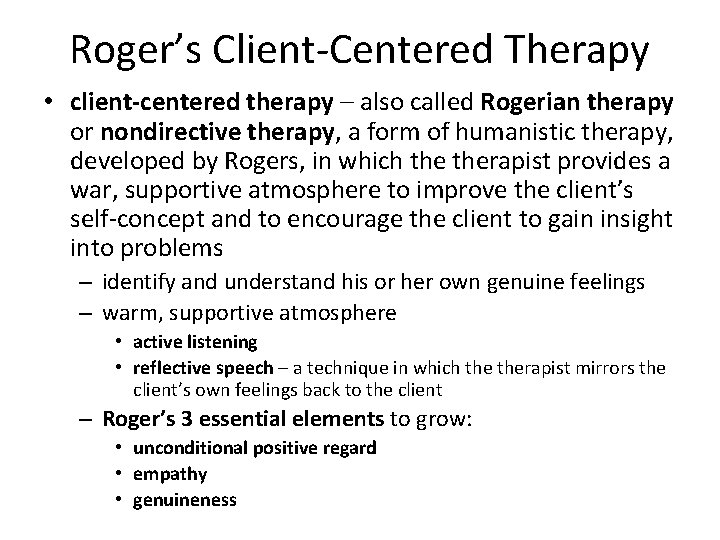 Roger's Client-Centered Therapy

• client-centered therapy – also called Rogerian therapy or nondirective therapy, a form of humanistic therapy, developed by Rogers, in which the therapist provides a war, supportive atmosphere to improve the client's self-concept and to encourage the client to gain insight into problems

– identify and understand his or her own genuine feelings

– warm, supportive atmosphere

• active listening

• reflective speech – a technique in which the therapist mirrors the client's own feelings back to the client

– Roger's 3 essential elements to grow:

• unconditional positive regard

• empathy

• genuineness